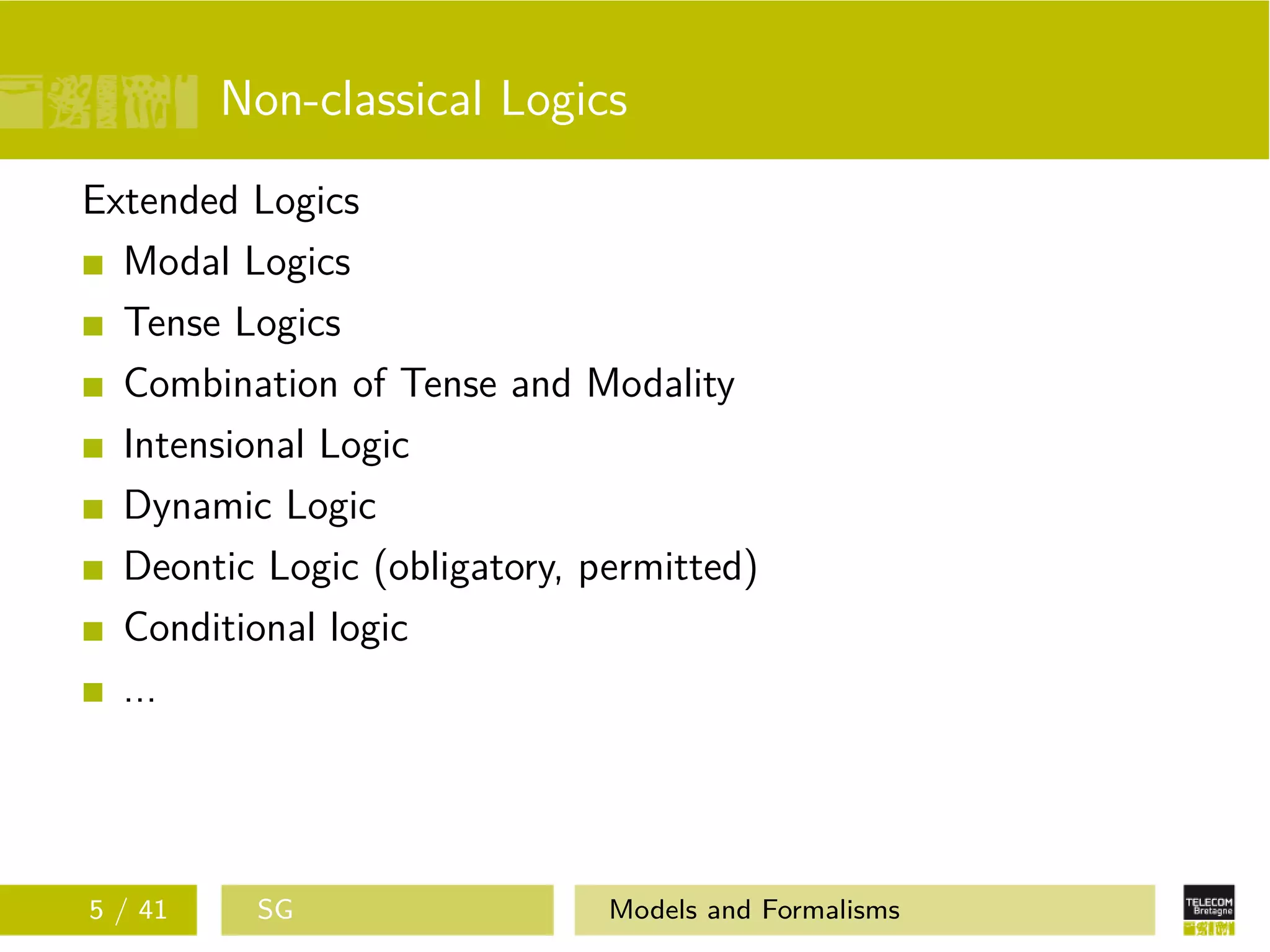 Non-classical Logics

Extended Logics

- Modal Logics
- Tense Logics
- Combination of Tense and Modality
- Intensional Logic
- Dynamic Logic
- Deontic Logic (obligatory, permitted)
- Conditional logic
- ...

5 / 41

SG

Models and Formalisms

TELECOM Bretagne